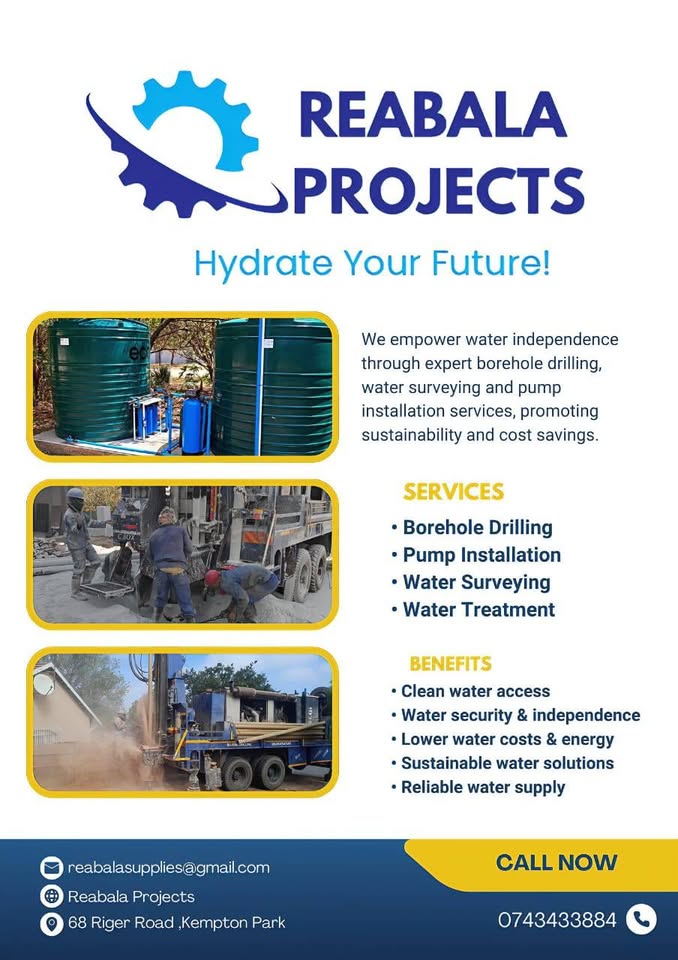 REABALA PROJECTS

Hydrate Your Future!

We empower water independence through expert borehole drilling, water surveying and pump installation services, promoting sustainability and cost savings.

SERVICES
• Borehole Drilling
• Pump Installation
• Water Surveying
• Water Treatment

BENEFITS
• Clean water access
• Water security & independence
• Lower water costs & energy
• Sustainable water solutions
• Reliable water supply

reabalasupplies@gmail.com
Reabala Projects
68 Riger Road ,Kempton Park

CALL NOW
0743433884